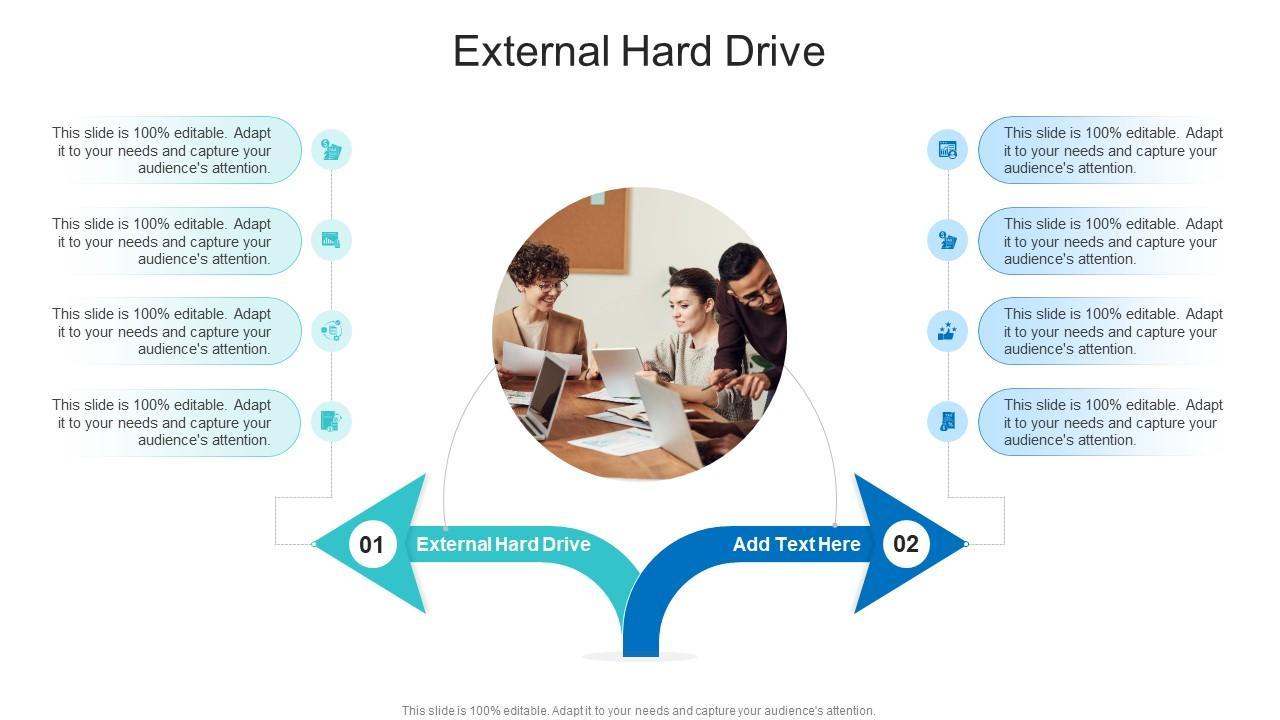 External Hard Drive

This slide is 100% editable. Adapt it to your needs and capture your audience's attention.

This slide is 100% editable. Adapt it to your needs and capture your audience's attention.

This slide is 100% editable. Adapt it to your needs and capture your audience's attention.

This slide is 100% editable. Adapt it to your needs and capture your audience's attention.

This slide is 100% editable. Adapt it to your needs and capture your audience's attention.

This slide is 100% editable. Adapt it to your needs and capture your audience's attention.

This slide is 100% editable. Adapt it to your needs and capture your audience's attention.

This slide is 100% editable. Adapt it to your needs and capture your audience's attention.

01 External Hard Drive

Add Text Here 02

This slide is 100% editable. Adapt it to your needs and capture your audience's attention.